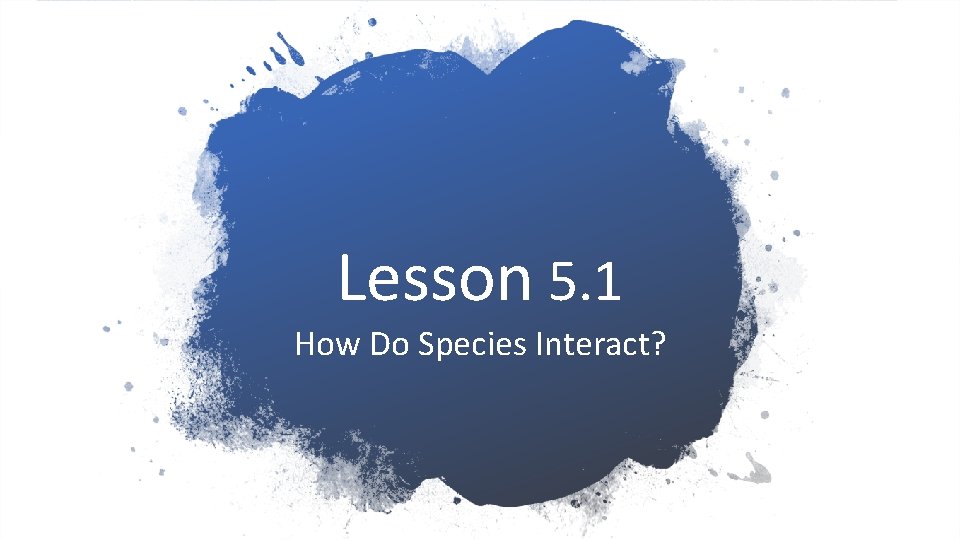 Lesson 5.1

How Do Species Interact?